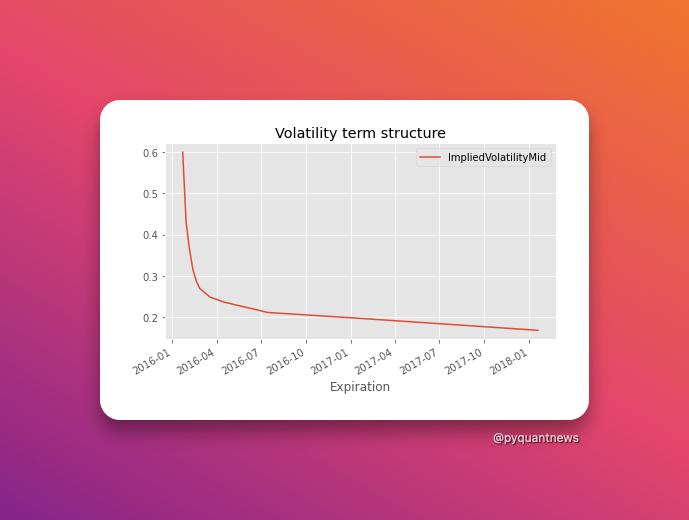 Volatility term structure

ImpliedVolatilityMid

0.6
0.5
0.4
0.3
0.2

2016-01
2016-04
2016-07
2016-10
2017-01
2017-04
2017-07
2017-10
2018-01

Expiration

@pyquantnews